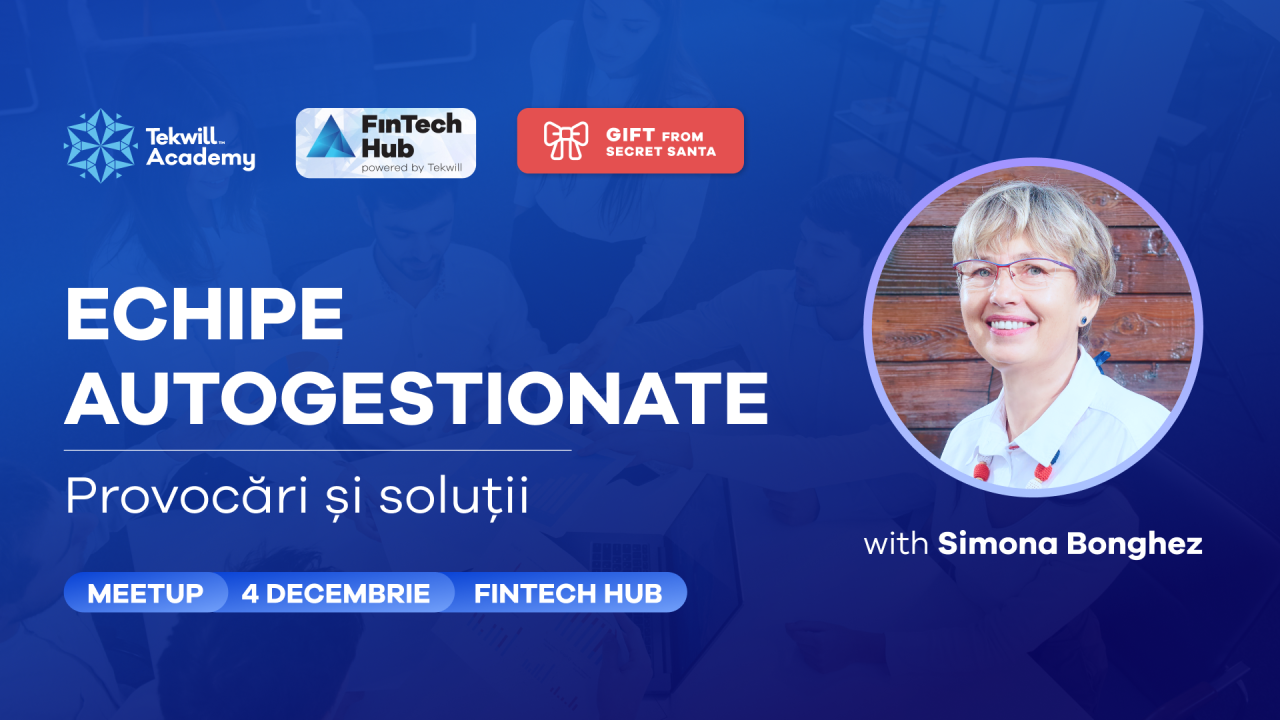 Tekwill Academy

FinTech Hub
powered by Tekwill

GIFT FROM
SECRET SANTA

ECHIPE AUTOGESTIONATE

Provocări și soluții

MEETUP 4 DECEMBRIE FINTECH HUB

with Simona Bonghez